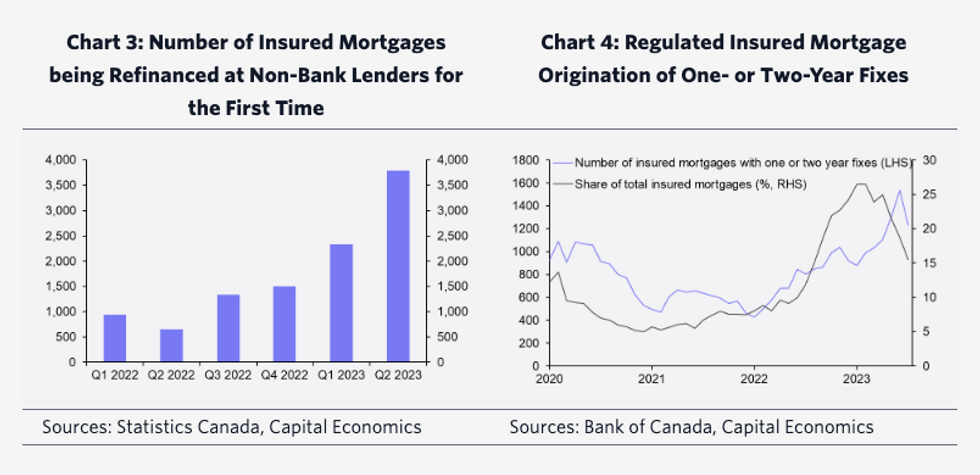 Chart 3: Number of Insured Mortgages being Refinanced at Non-Bank Lenders for the First Time

4,000
3,500
3,000
2,500
2,000
1,500
1,000
500
0

4,000
3,500
3,000
2,500
2,000
1,500
1,000
500
0

Q1 2022 Q2 2022 Q3 2022 Q4 2022 Q1 2023 Q2 2023

Sources: Statistics Canada, Capital Economics

Chart 4: Regulated Insured Mortgage Origination of One- or Two-Year Fixes

Number of insured mortgages with one or two year fixes (LHS)
Share of total insured mortgages (%, RHS)

1800
1600
1400
1200
1000
800
600
400
200
0

30
25
20
15
10
5
0

2020 2021 2022 2023

Sources: Bank of Canada, Capital Economics